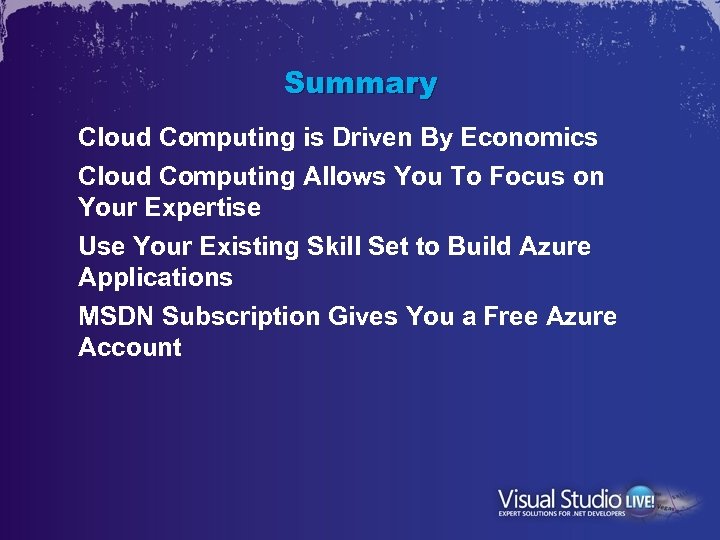 Summary

Cloud Computing is Driven By Economics

Cloud Computing Allows You To Focus on Your Expertise

Use Your Existing Skill Set to Build Azure Applications

MSDN Subscription Gives You a Free Azure Account

Visual Studio LIVE!
EXPERT SOLUTIONS FOR .NET DEVELOPERS